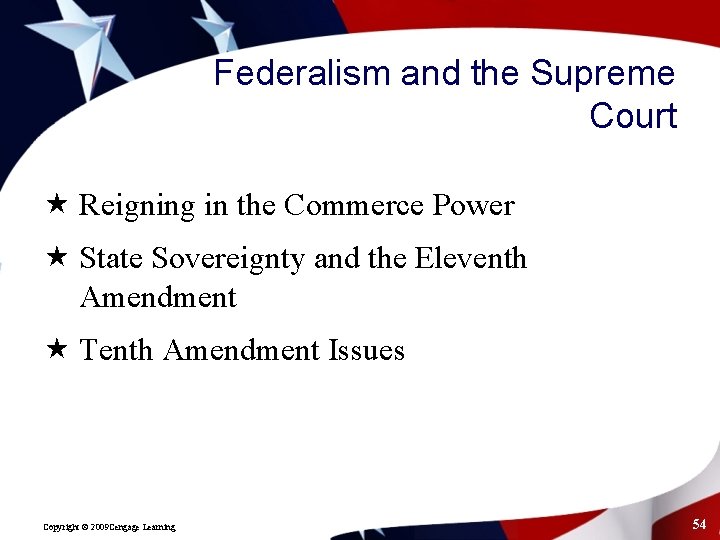 Federalism and the Supreme Court

★ Reigning in the Commerce Power

★ State Sovereignty and the Eleventh Amendment

★ Tenth Amendment Issues

Copyright © 2009Cengage Learning

54